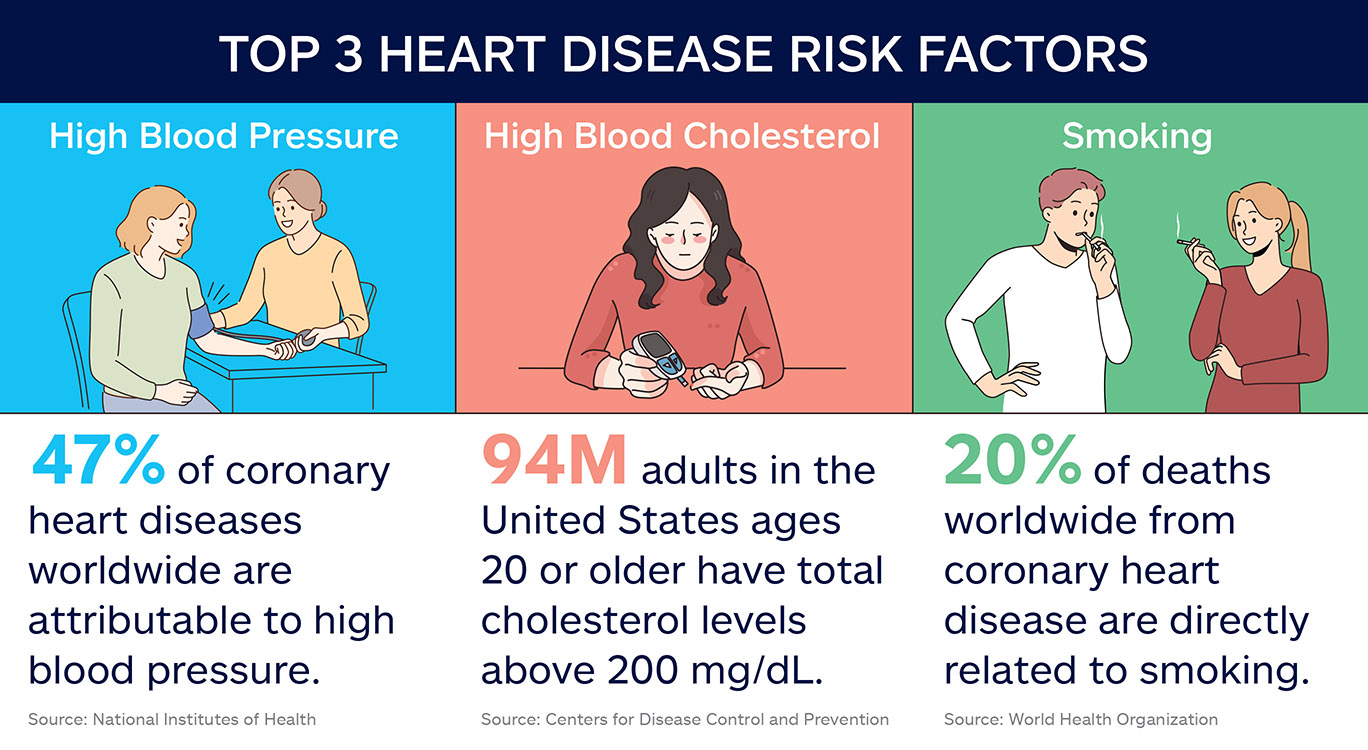 TOP 3 HEART DISEASE RISK FACTORS

High Blood Pressure

47% of coronary heart diseases worldwide are attributable to high blood pressure.

Source: National Institutes of Health

High Blood Cholesterol

94M adults in the United States ages 20 or older have total cholesterol levels above 200 mg/dL.

Source: Centers for Disease Control and Prevention

Smoking

20% of deaths worldwide from coronary heart disease are directly related to smoking.

Source: World Health Organization